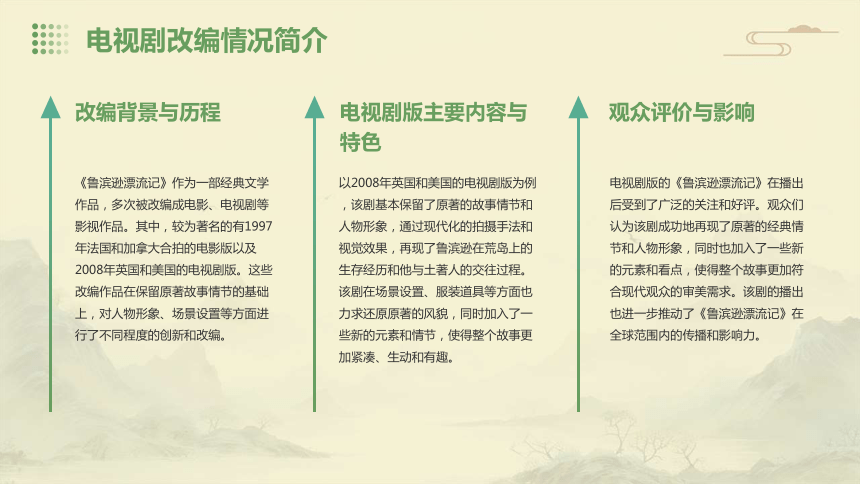 电视剧改编情况简介

改编背景与历程

《鲁滨逊漂流记》作为一部经典文学作品，多次被改编成电影、电视剧等影视作品。其中，较为著名的有1997年法国和加拿大合拍的电影版以及2008年英国和美国的电视剧版。这些改编作品在保留原著故事情节的基础上，对人物形象、场景设置等方面进行了不同程度的创新和改编。

电视剧版主要内容与特色

以2008年英国和美国的电视剧版为例，该剧基本保留了原著的故事情节和人物形象，通过现代化的拍摄手法和视觉效果，再现了鲁滨逊在荒岛上的生存经历和他与土著人的交往过程。该剧在场景设置、服装道具等方面也力求还原原著的风貌，同时加入了一些新的元素和情节，使得整个故事更加紧凑、生动和有趣。

观众评价与影响

电视剧版的《鲁滨逊漂流记》在播出后受到了广泛的关注和好评。观众们认为该剧成功地再现了原著的经典情节和人物形象，同时也加入了一些新的元素和看点，使得整个故事更加符合现代观众的审美需求。该剧的播出也进一步推动了《鲁滨逊漂流记》在全球范围内的传播和影响力。